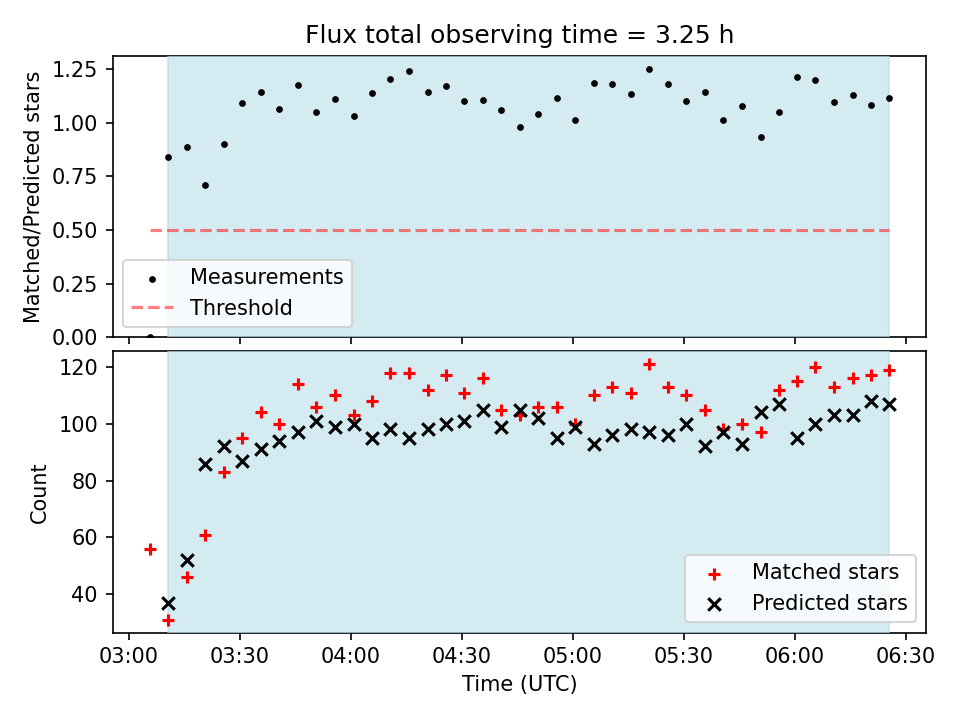 Flux total observing time = 3.25 h

Matched/Predicted stars

1.25
1.00
0.75
0.50
0.25
0.00

Measurements
Threshold

Count

120
100
80
60
40

Matched stars
Predicted stars

03:00 03:30 04:00 04:30 05:00 05:30 06:00 06:30

Time (UTC)